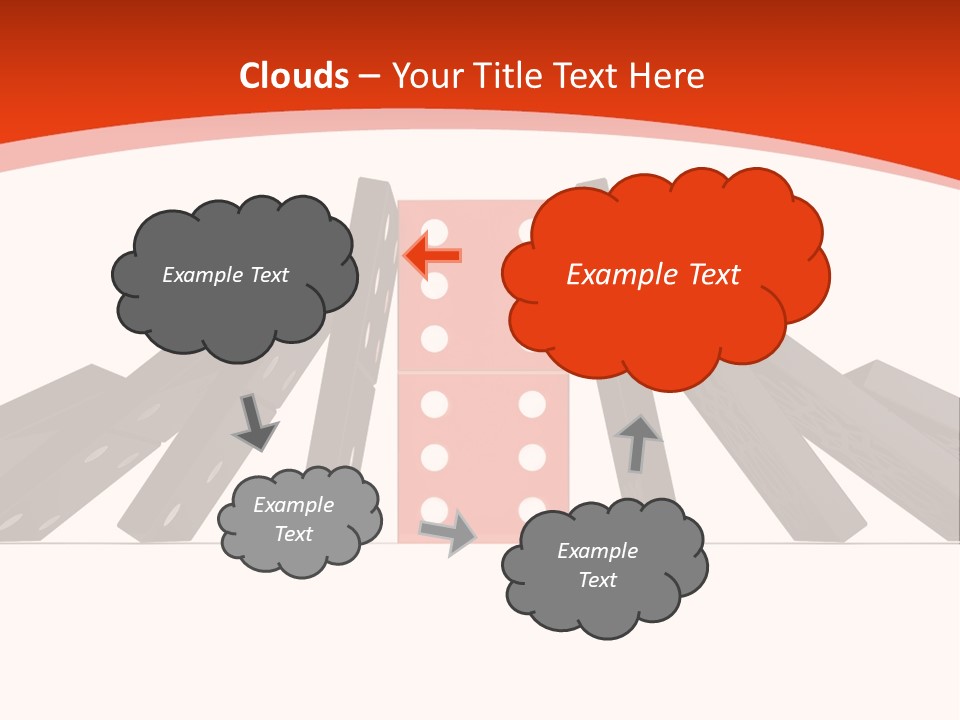 Clouds – Your Title Text Here

Example Text

Example Text

Example Text

Example Text